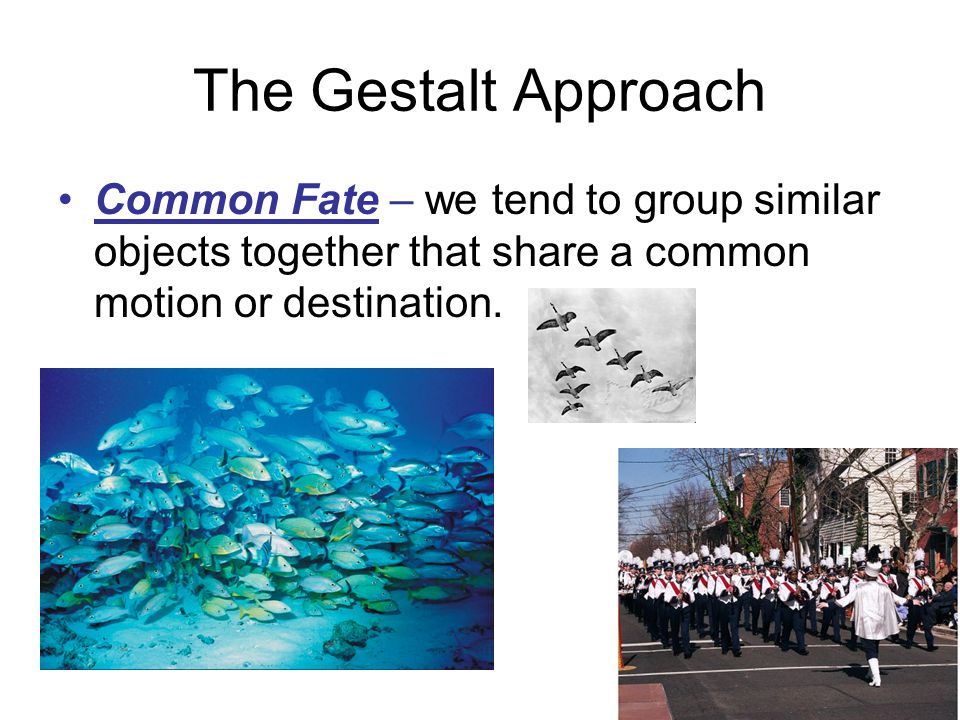 The Gestalt Approach

• Common Fate – we tend to group similar objects together that share a common motion or destination.